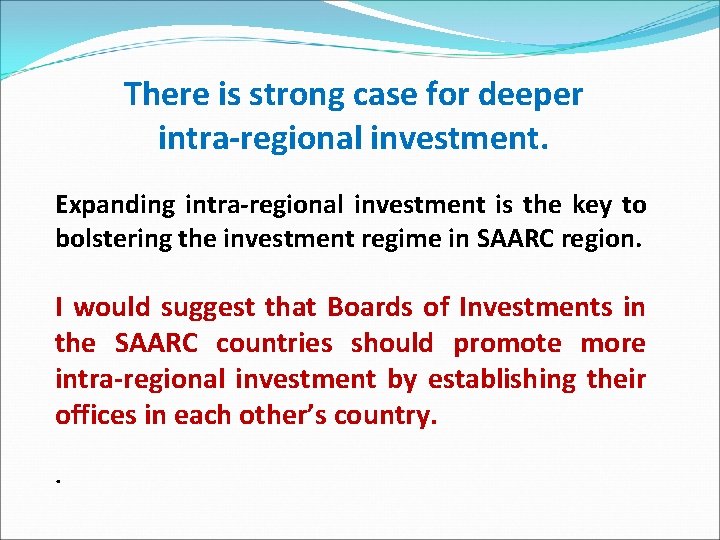 There is strong case for deeper intra-regional investment.

Expanding intra-regional investment is the key to bolstering the investment regime in SAARC region.

I would suggest that Boards of Investments in the SAARC countries should promote more intra-regional investment by establishing their offices in each other’s country.

.